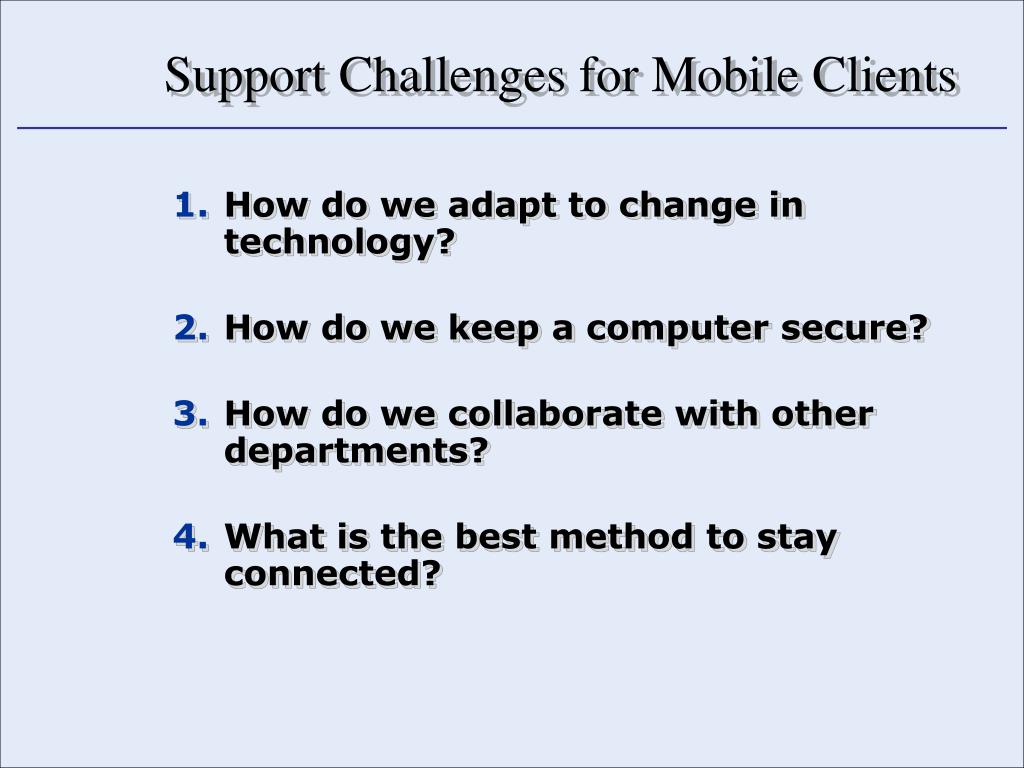 Support Challenges for Mobile Clients

1. How do we adapt to change in technology?

2. How do we keep a computer secure?

3. How do we collaborate with other departments?

4. What is the best method to stay connected?